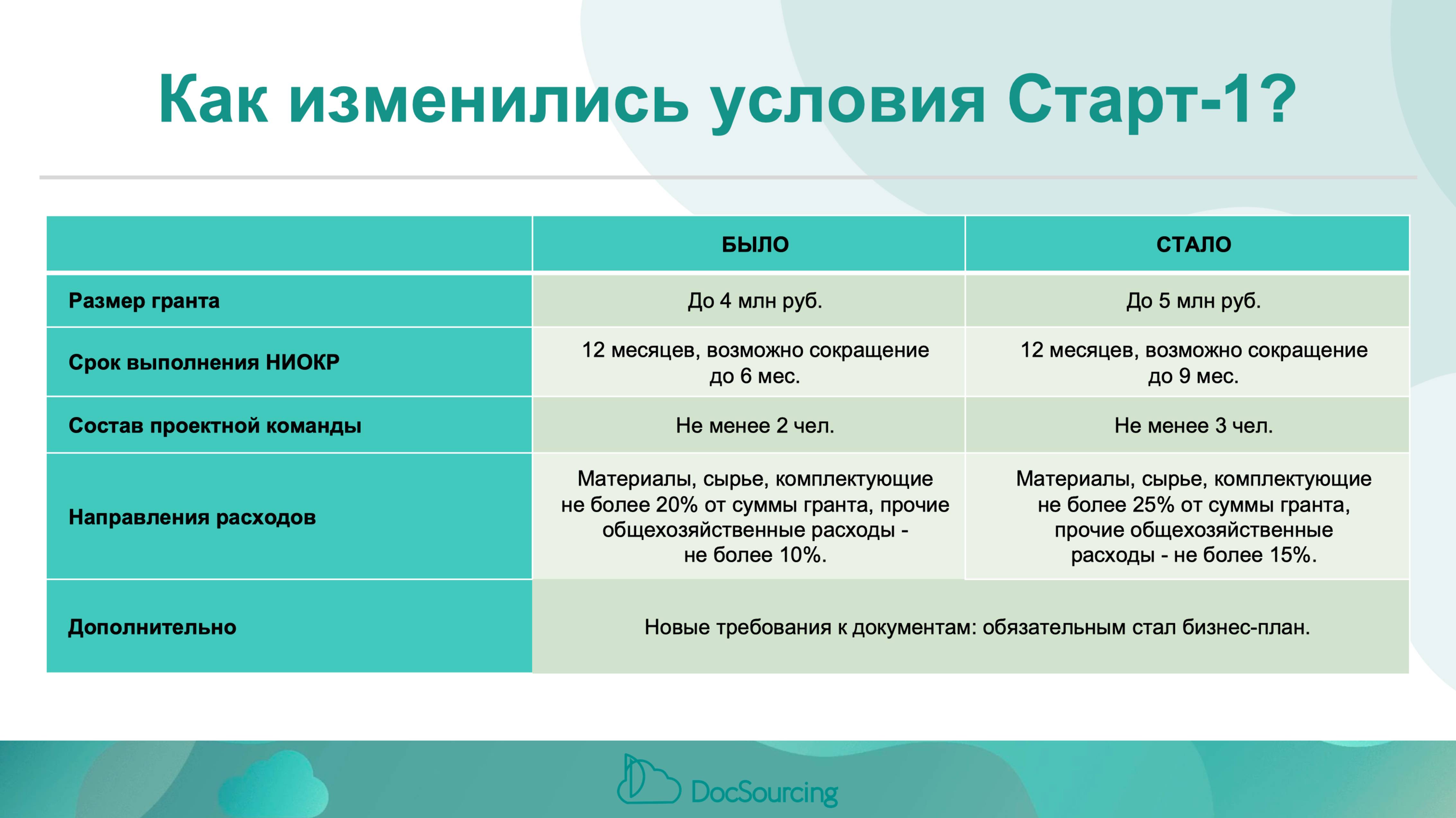 Как изменились условия Старт-1?

| | БЫЛО | СТАЛО |
|---|---|---|
| Размер гранта | До 4 млн руб. | До 5 млн руб. |
| Срок выполнения НИОКР | 12 месяцев, возможно сокращение до 6 мес. | 12 месяцев, возможно сокращение до 9 мес. |
| Состав проектной команды | Не менее 2 чел. | Не менее 3 чел. |
| Направления расходов | Материалы, сырье, комплектующие не более 20% от суммы гранта, прочие общехозяйственные расходы - не более 10%. | Материалы, сырье, комплектующие не более 25% от суммы гранта, прочие общехозяйственные расходы - не более 15%. |
| Дополнительно | Новые требования к документам: обязательным стал бизнес-план. | |

DocSourcing